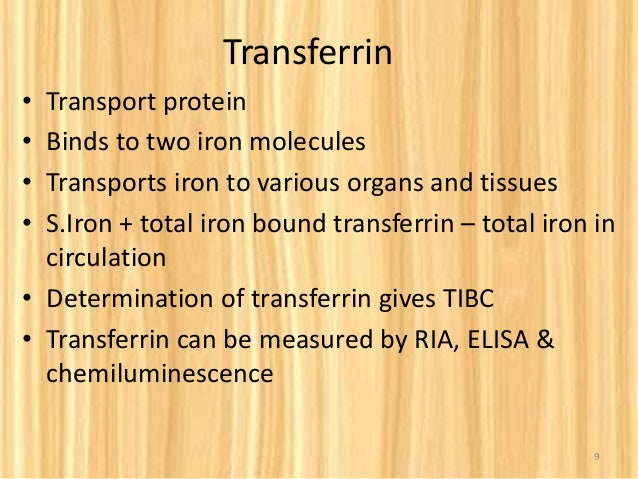 Transferrin

• Transport protein
• Binds to two iron molecules
• Transports iron to various organs and tissues
• S.Iron + total iron bound transferrin – total iron in circulation
• Determination of transferrin gives TIBC
• Transferrin can be measured by RIA, ELISA & chemiluminescence

9